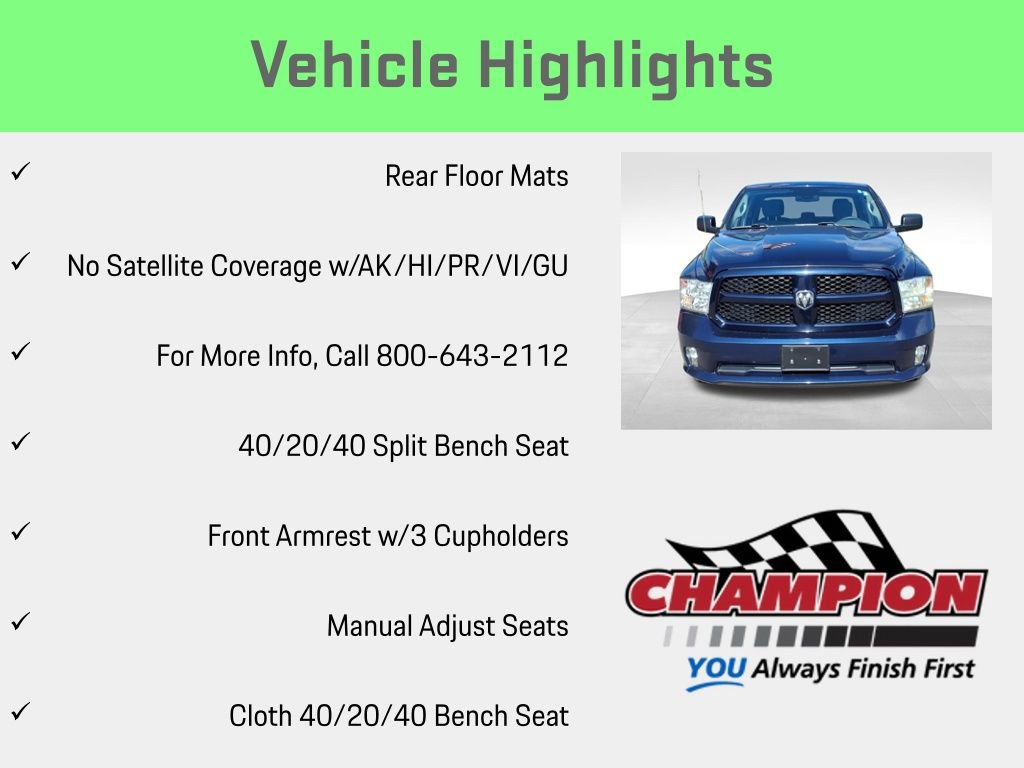 Vehicle Highlights

✓ Rear Floor Mats

✓ No Satellite Coverage w/AK/HI/PR/VI/GU

✓ For More Info, Call 800-643-2112

✓ 40/20/40 Split Bench Seat

✓ Front Armrest w/3 Cupholders

✓ Manual Adjust Seats

✓ Cloth 40/20/40 Bench Seat

CHAMPION
YOU Always Finish First